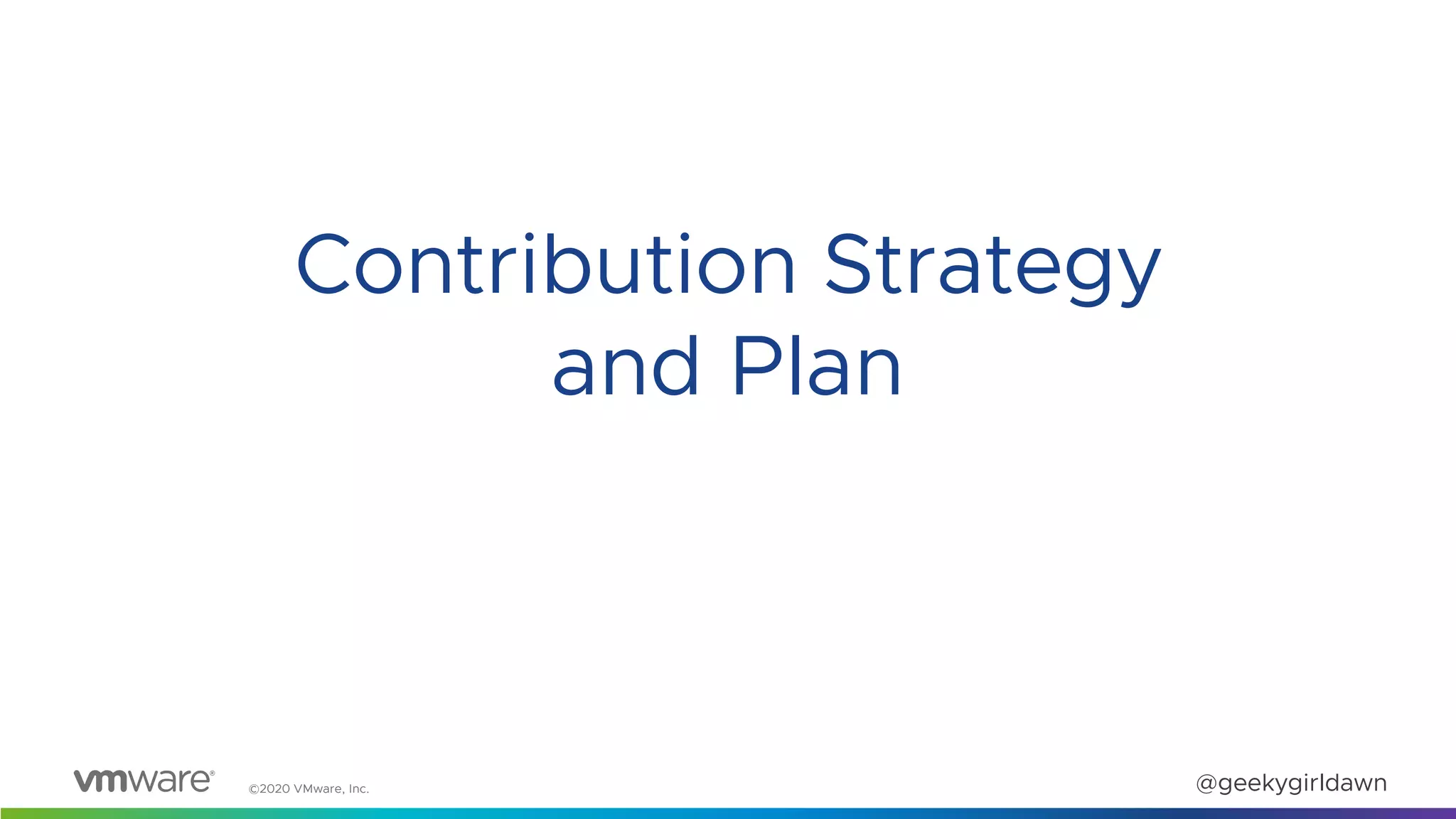 Contribution Strategy and Plan

vmware®

©2020 VMware, Inc.

@geekygirldawn